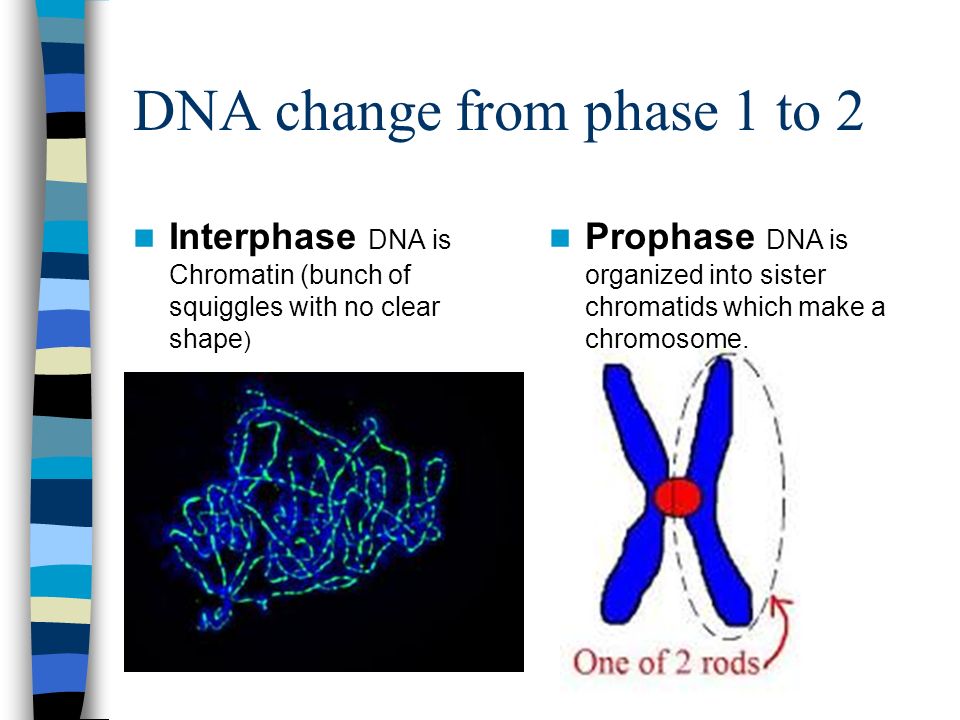 DNA change from phase 1 to 2

Interphase DNA is Chromatin (bunch of squiggles with no clear shape)

Prophase DNA is organized into sister chromatids which make a chromosome.

One of 2 rods